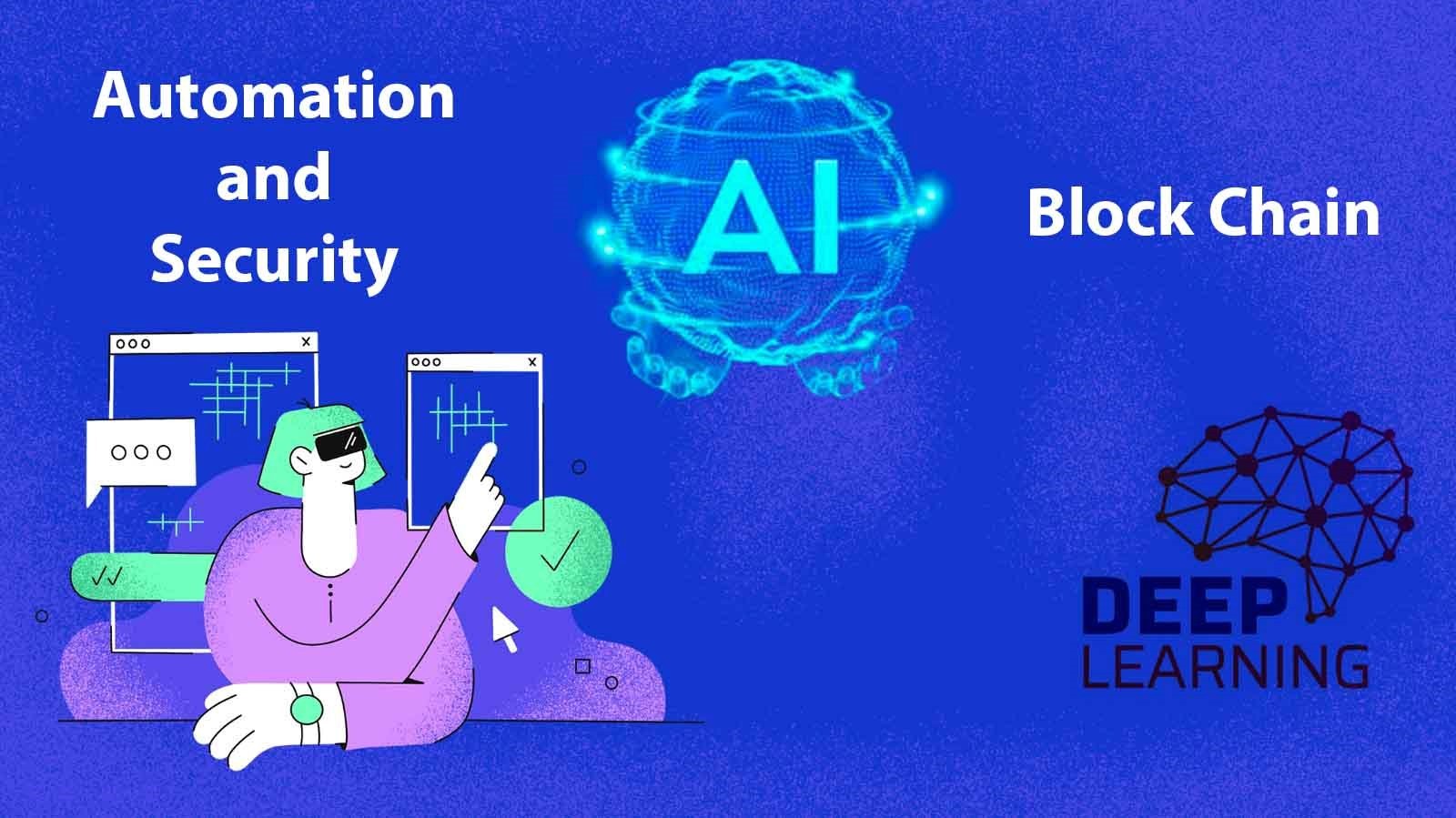 Automation and Security

AI

Block Chain

DEEP LEARNING